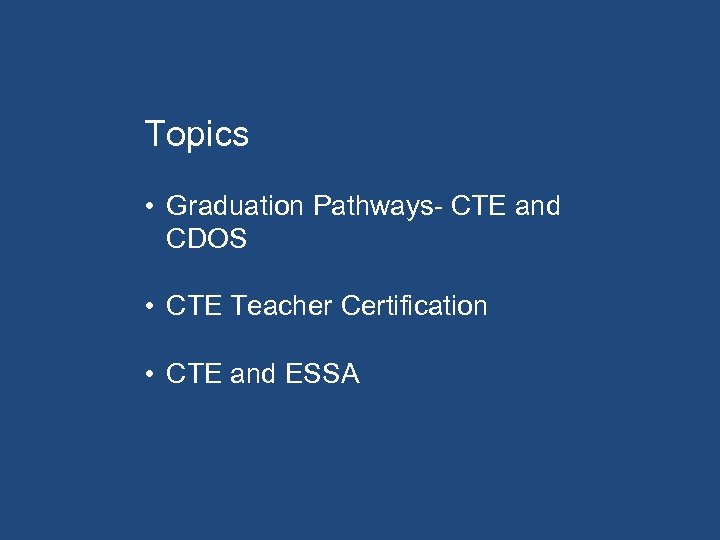 Topics

• Graduation Pathways- CTE and CDOS

• CTE Teacher Certification

• CTE and ESSA